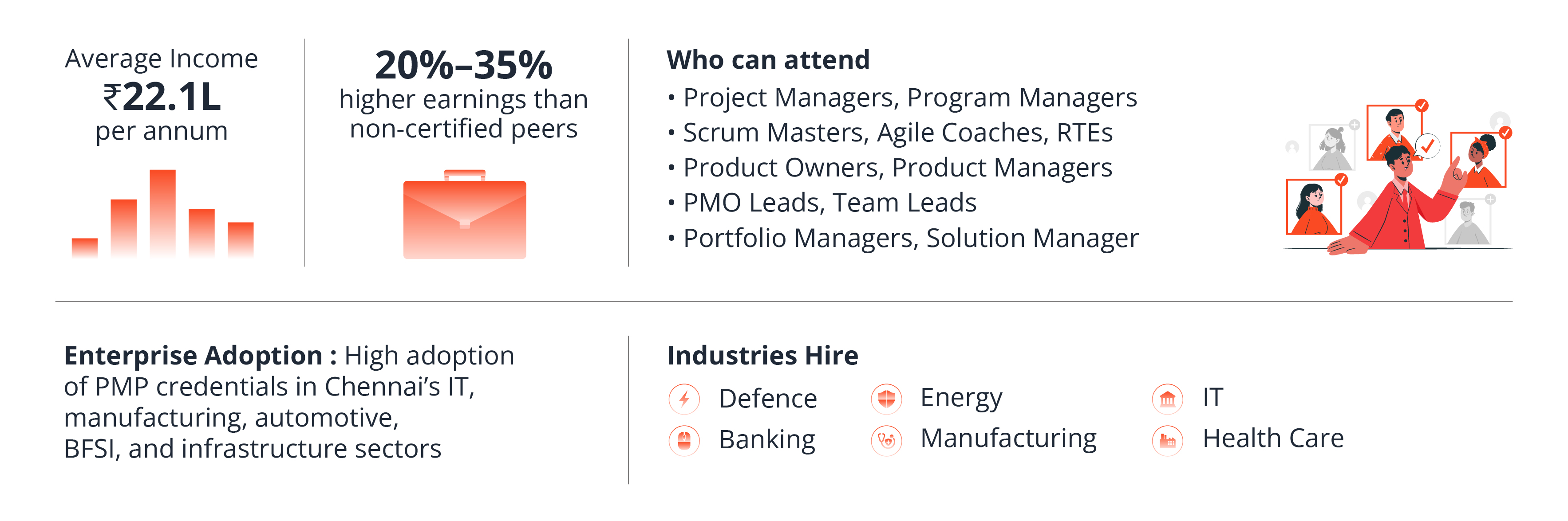 Average Income
₹22.1L
per annum

20%–35%
higher earnings than non-certified peers

Who can attend
• Project Managers, Program Managers
• Scrum Masters, Agile Coaches, RTEs
• Product Owners, Product Managers
• PMO Leads, Team Leads
• Portfolio Managers, Solution Manager

Enterprise Adoption : High adoption of PMP credentials in Chennai's IT, manufacturing, automotive, BFSI, and infrastructure sectors

Industries Hire
Defence
Banking
Energy
Manufacturing
IT
Health Care